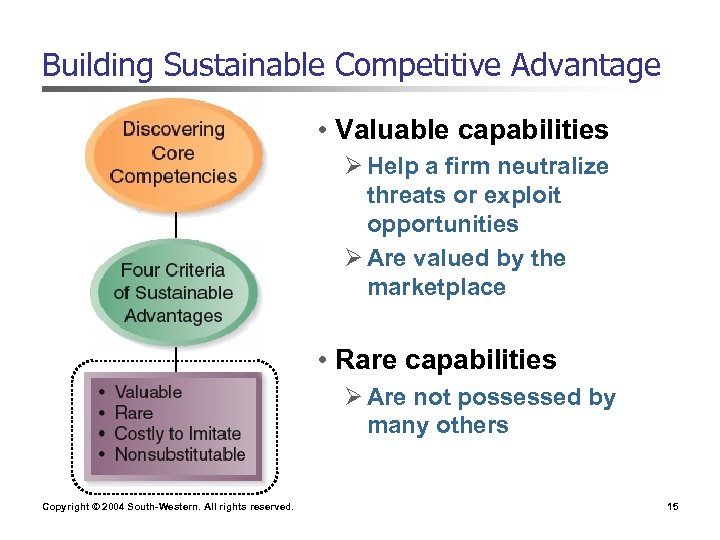 Building Sustainable Competitive Advantage

Discovering Core Competencies

Four Criteria of Sustainable Advantages

• Valuable
• Rare
• Costly to Imitate
• Nonsubstitutable

• Valuable capabilities
➢ Help a firm neutralize threats or exploit opportunities
➢ Are valued by the marketplace

• Rare capabilities
➢ Are not possessed by many others

Copyright © 2004 South-Western. All rights reserved.

15